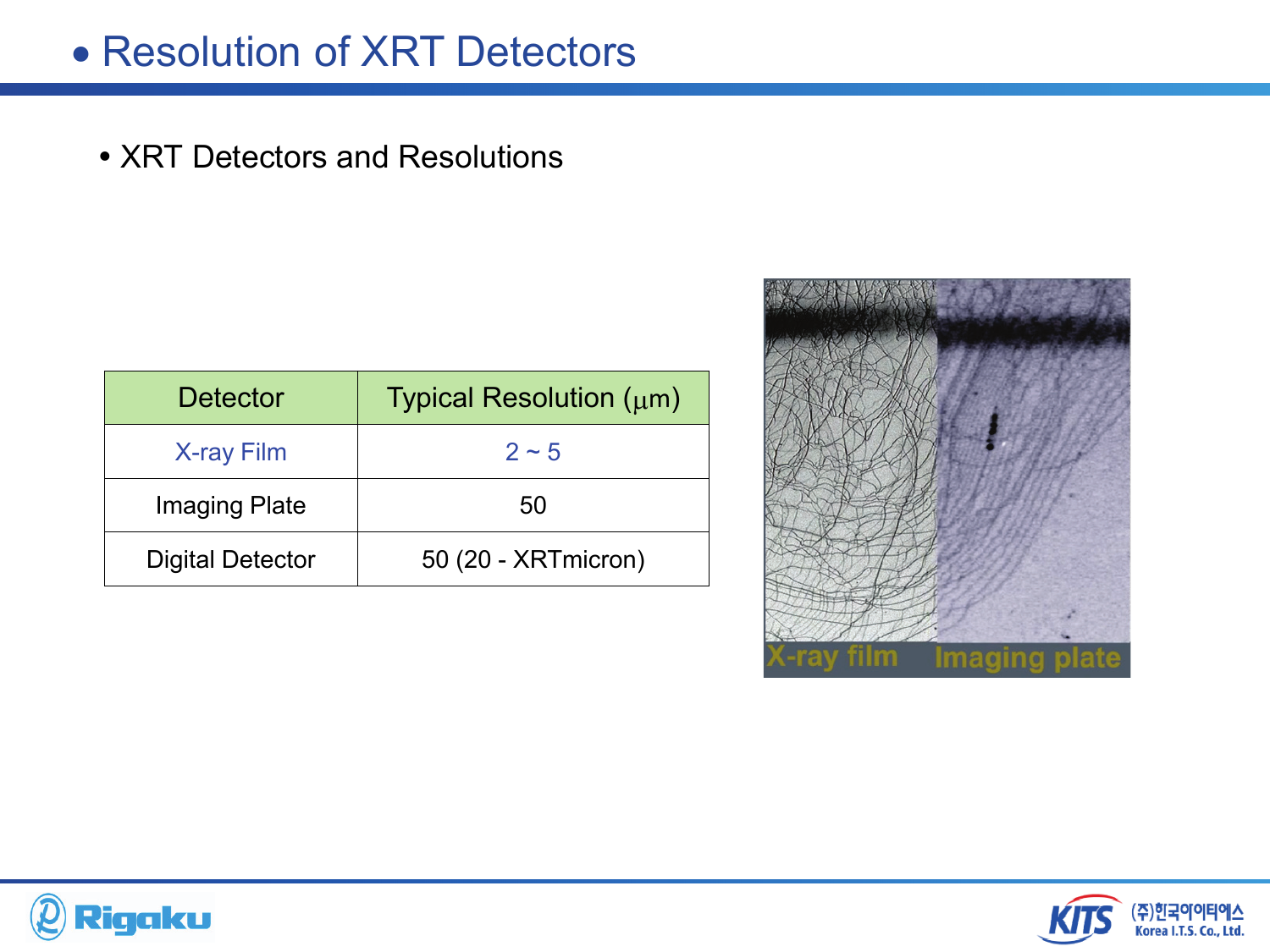 • Resolution of XRT Detectors

• XRT Detectors and Resolutions

| Detector | Typical Resolution ($\mu$m) |
|---|---|
| X-ray Film | 2 ~ 5 |
| Imaging Plate | 50 |
| Digital Detector | 50 (20 - XRTmicron) |

X-ray film Imaging plate

Rigaku

KITS (주)한국아이티에스 Korea I.T.S. Co., Ltd.